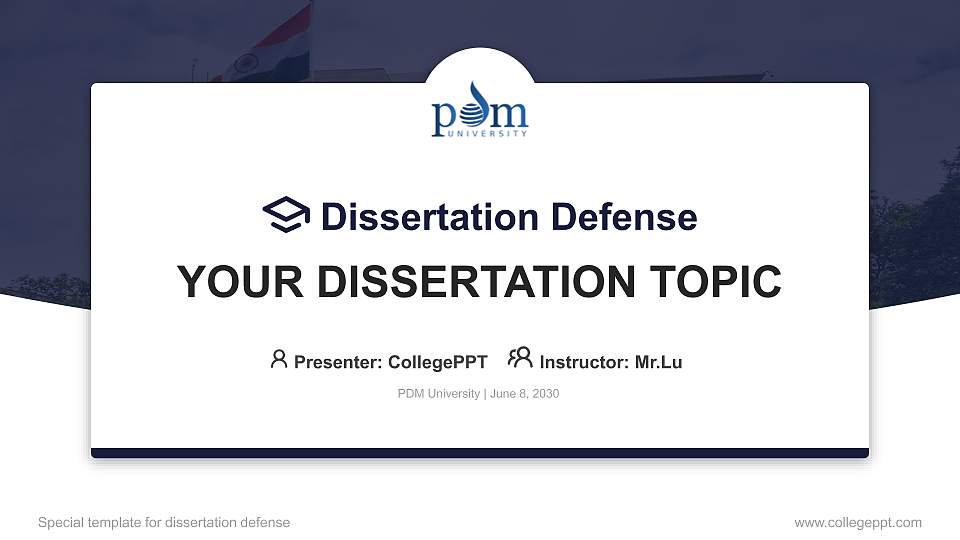 pdm
UNIVERSITY

Dissertation Defense

YOUR DISSERTATION TOPIC

Presenter: CollegePPT Instructor: Mr.Lu

PDM University | June 8, 2030

Special template for dissertation defense

www.collegeppt.com